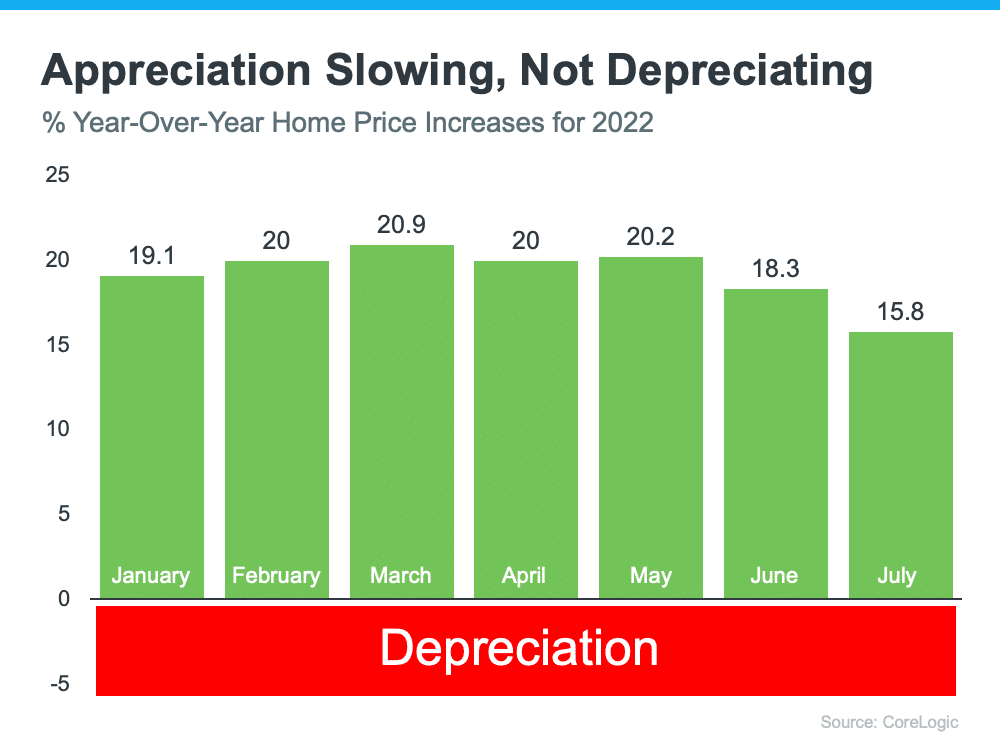 Appreciation Slowing, Not Depreciating
% Year-Over-Year Home Price Increases for 2022

25
20
15
10
5
0
-5

19.1
20
20.9
20
20.2
18.3
15.8

January
February
March
April
May
June
July

Depreciation

Source: CoreLogic